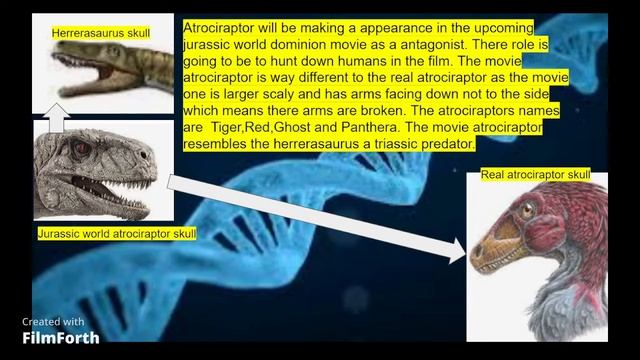 Herrerasaurus skull

Atrociraptor will be making a appearance in the upcoming jurassic world dominion movie as a antagonist. There role is going to be to hunt down humans in the film. The movie atrociraptor is way different to the real atrociraptor as the movie one is larger scaly and has arms facing down not to the side which means there arms are broken. The atrociraptors names are Tiger,Red,Ghost and Panthera. The movie atrociraptor resembles the herrerasaurus a triassic predator.

Jurassic world atrociraptor skull

Real atrociraptor skull

Created with
FilmForth